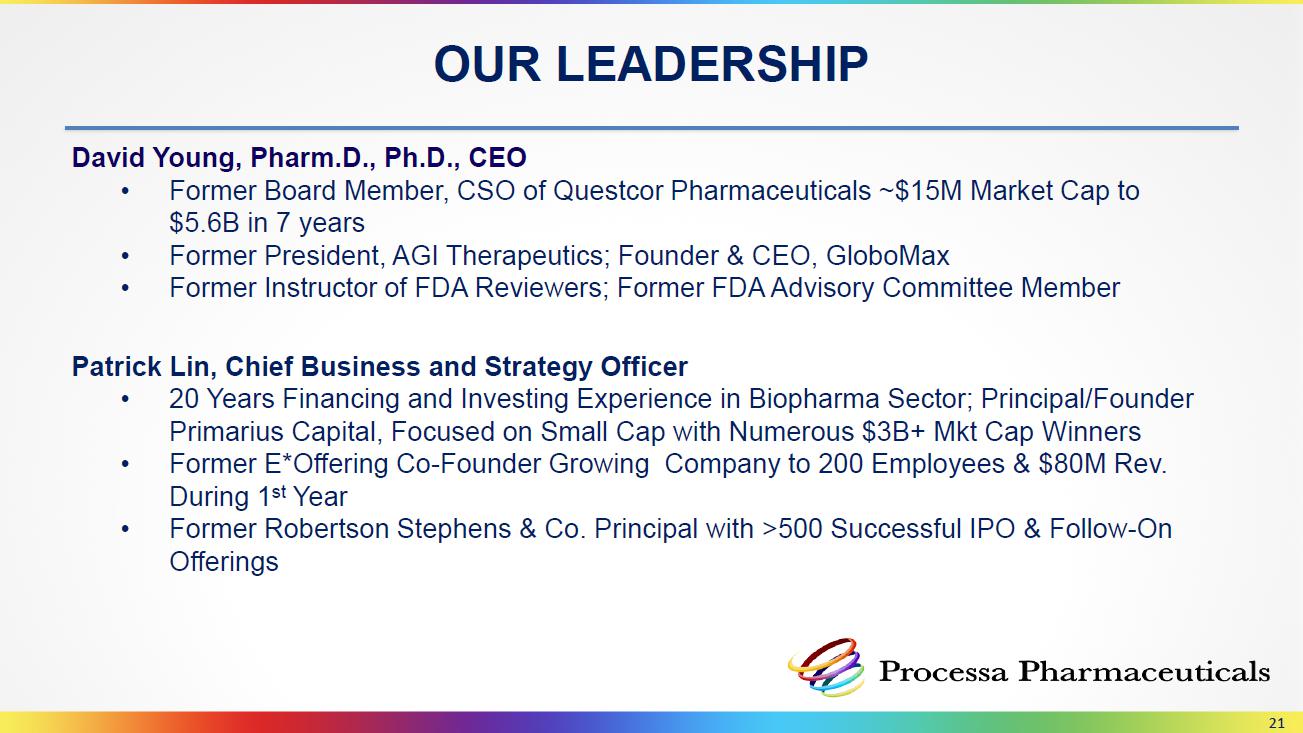 OUR LEADERSHIP

David Young, Pharm.D., Ph.D., CEO
• Former Board Member, CSO of Questcor Pharmaceuticals ~\$15M Market Cap to \$5.6B in 7 years
• Former President, AGI Therapeutics; Founder & CEO, GloboMax
• Former Instructor of FDA Reviewers; Former FDA Advisory Committee Member

Patrick Lin, Chief Business and Strategy Officer
• 20 Years Financing and Investing Experience in Biopharma Sector; Principal/Founder Primarius Capital, Focused on Small Cap with Numerous \$3B+ Mkt Cap Winners
• Former E*Offering Co-Founder Growing Company to 200 Employees & \$80M Rev. During 1$^{st}$ Year
• Former Robertson Stephens & Co. Principal with >500 Successful IPO & Follow-On Offerings

Processa Pharmaceuticals

21